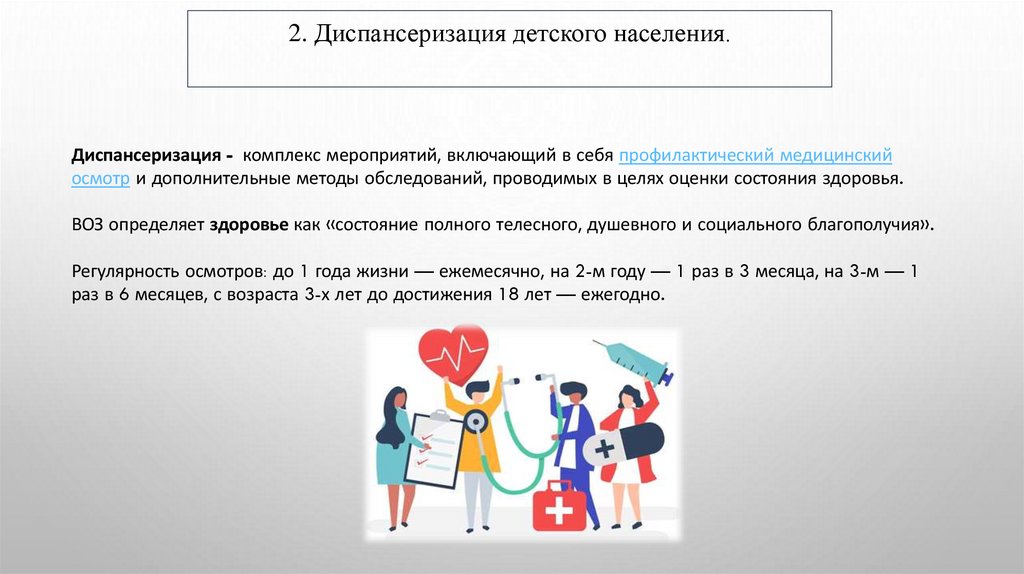 2. Диспансеризация детского населения.

Диспансеризация - комплекс мероприятий, включающий в себя профилактический медицинский осмотр и дополнительные методы обследований, проводимых в целях оценки состояния здоровья.

ВОЗ определяет здоровье как «состояние полного телесного, душевного и социального благополучия».

Регулярность осмотров: до 1 года жизни — ежемесячно, на 2-м году — 1 раз в 3 месяца, на 3-м — 1 раз в 6 месяцев, с возраста 3-х лет до достижения 18 лет — ежегодно.